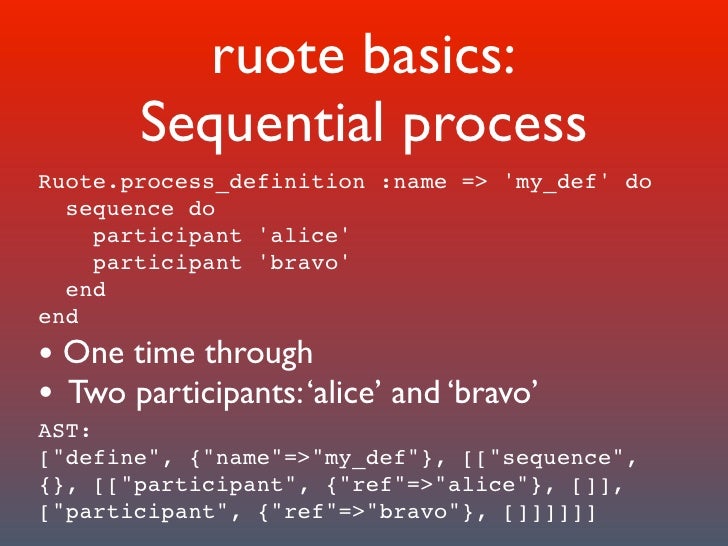 ruote basics:
Sequential process

Ruote.process_definition :name => 'my_def' do
  sequence do
    participant 'alice'
    participant 'bravo'
  end
end

• One time through
• Two participants: ‘alice’ and ‘bravo’

AST:
["define", {"name"=>"my_def"}, [["sequence", {}, [["participant", {"ref"=>"alice"}, []], ["participant", {"ref"=>"bravo"}, []]]]]]